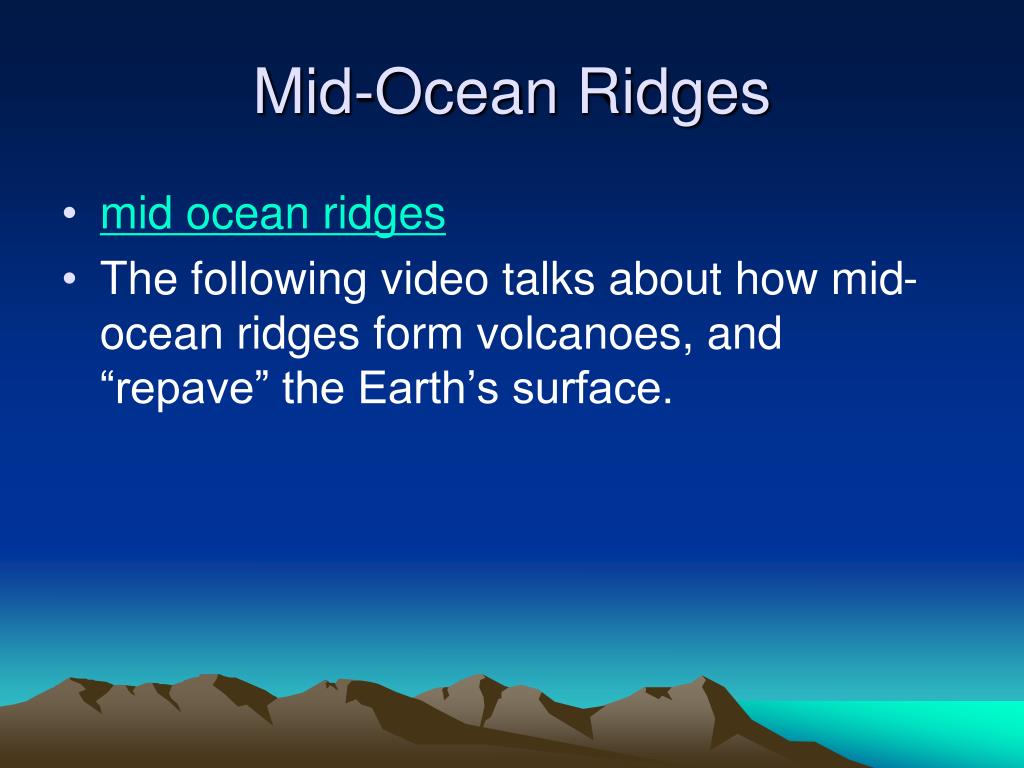 Mid-Ocean Ridges

• mid ocean ridges
• The following video talks about how mid-ocean ridges form volcanoes, and “repave” the Earth’s surface.